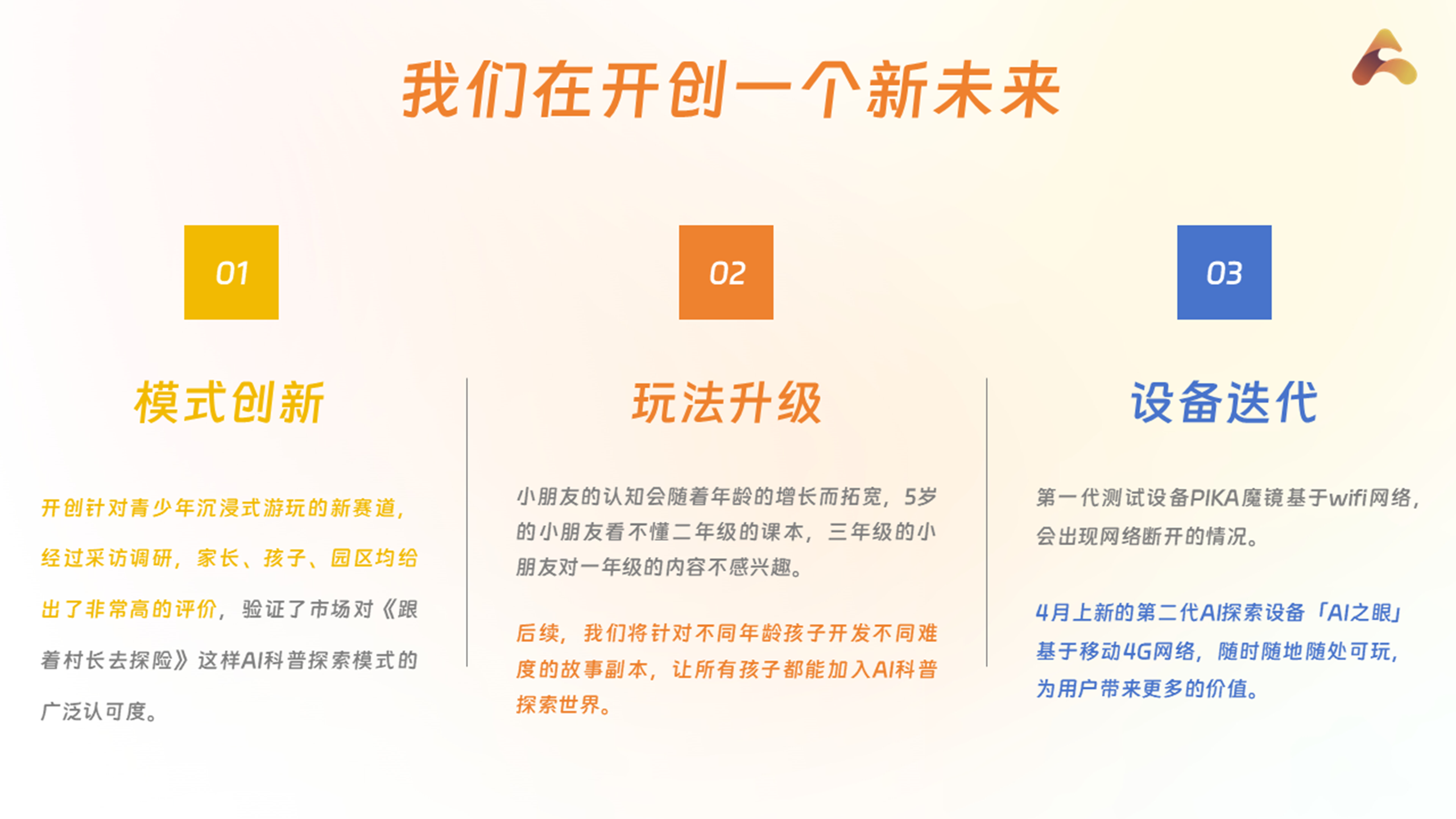 我们在开创一个新未来

01

模式创新

开创针对青少年沉浸式游玩的新赛道，经过采访调研，家长、孩子、园区均给出了非常高的评价，验证了市场对《跟着村长去探险》这样AI科普探索模式的广泛认可度。

02

玩法升级

小朋友的认知会随着年龄的增长而拓宽，5岁的小朋友看不懂二年级的课本，三年级的小朋友对一年级的内容不感兴趣。

后续，我们将针对不同年龄孩子开发不同难度的故事副本，让所有孩子都能加入AI科普探索世界。

03

设备迭代

第一代测试设备PIKA魔镜基于wifi网络，会出现网络断开的情况。

4月上新的第二代AI探索设备「AI之眼」基于移动4G网络，随时随地随处可玩，为用户带来更多的价值。